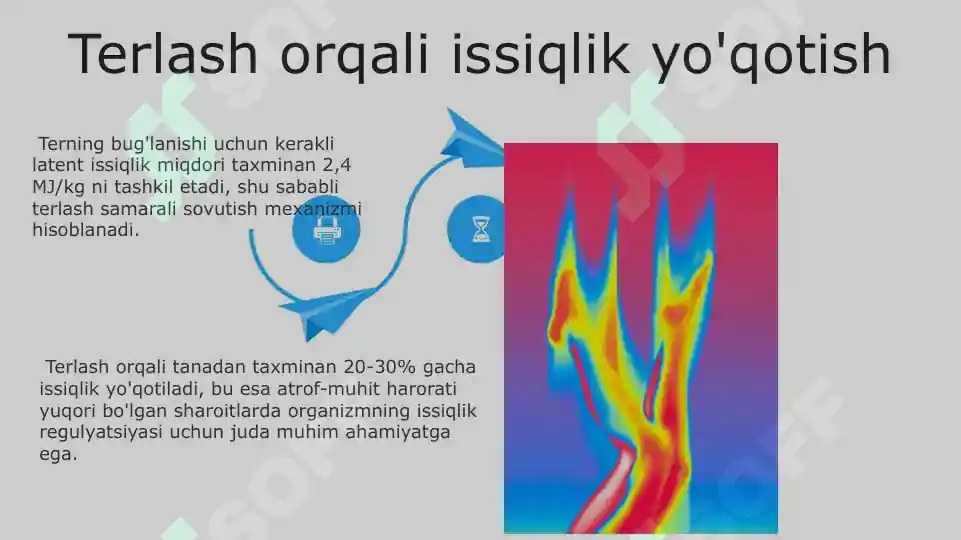 Terlash orqali issiqlik yo'qotish

Terning bug'lanishi uchun kerakli latent issiqlik miqdori taxminan 2,4 MJ/kg ni tashkil etadi, shu sababli terlash samarali sovutish mexanizmi hisoblanadi.

Terlash orqali tanadan taxminan 20-30% gacha issiqlik yo'qotiladi, bu esa atrof-muhit harorati yuqori bo'lgan sharoitlarda organizmning issiqlik regulyatsiyasi uchun juda muhim ahamiyatga ega.